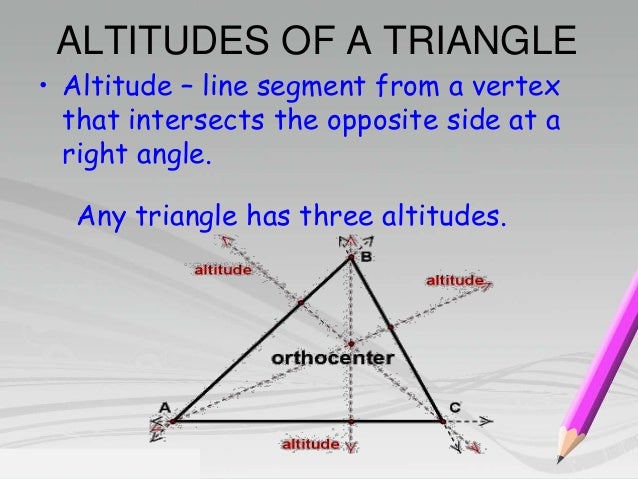 ALTITUDES OF A TRIANGLE

• Altitude – line segment from a vertex that intersects the opposite side at a right angle.

Any triangle has three altitudes.

altitude
B
altitude
orthocenter
A
C
altitude